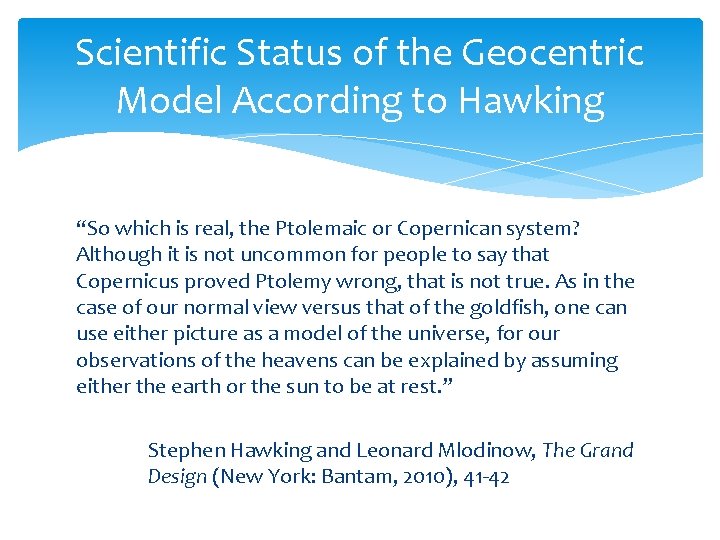 Scientific Status of the Geocentric Model According to Hawking

“So which is real, the Ptolemaic or Copernican system? Although it is not uncommon for people to say that Copernicus proved Ptolemy wrong, that is not true. As in the case of our normal view versus that of the goldfish, one can use either picture as a model of the universe, for our observations of the heavens can be explained by assuming either the earth or the sun to be at rest.”

Stephen Hawking and Leonard Mlodinow, The Grand Design (New York: Bantam, 2010), 41-42